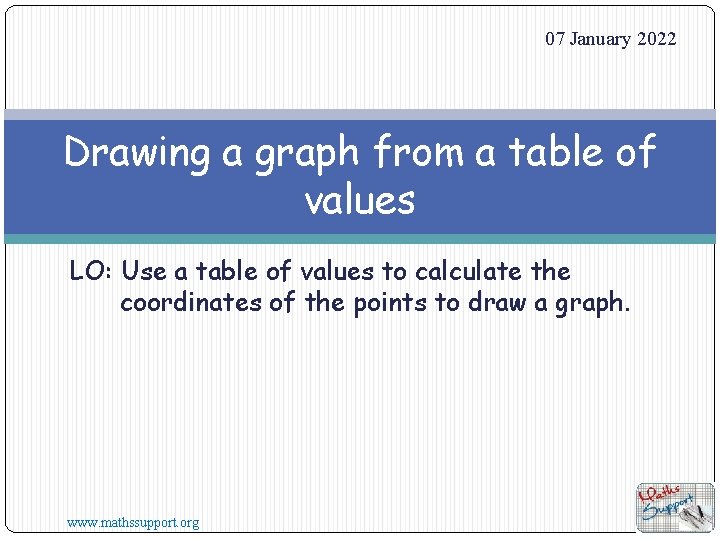 07 January 2022

Drawing a graph from a table of values

LO: Use a table of values to calculate the coordinates of the points to draw a graph.

www.mathssupport.org

Maths Support